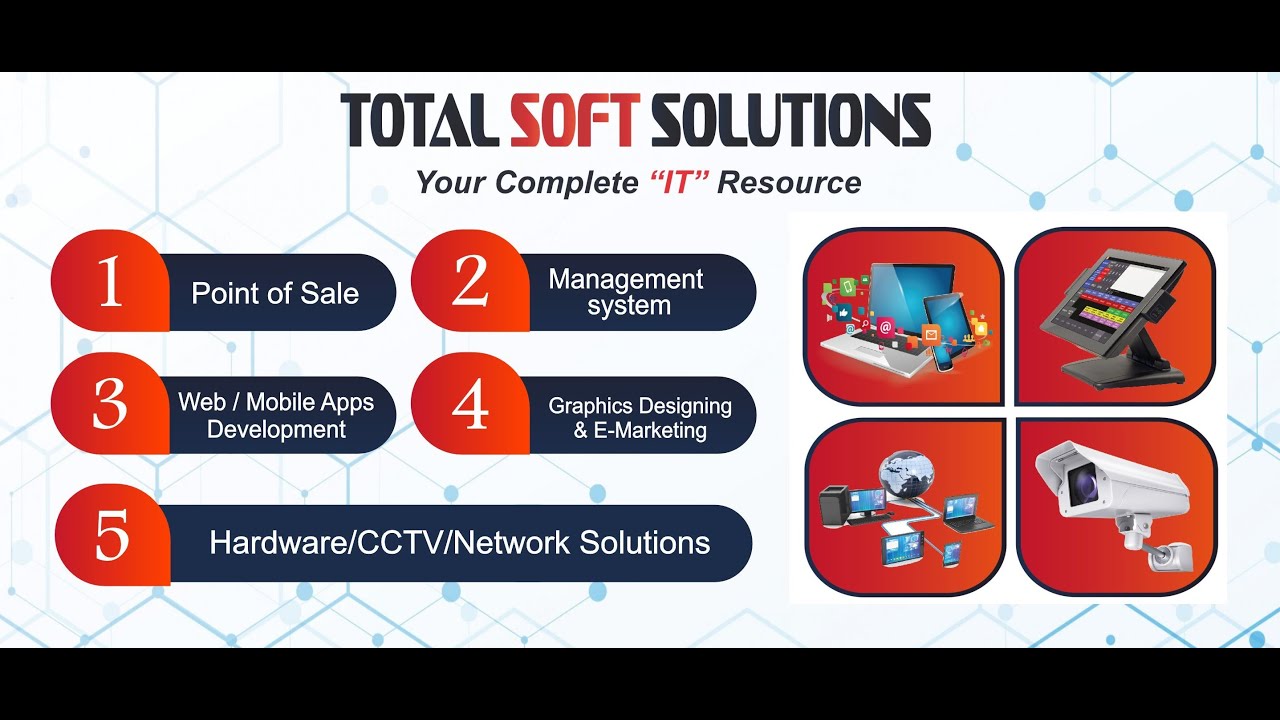 TOTAL SOFT SOLUTIONS

Your Complete “IT” Resource

1 Point of Sale

2 Management system

3 Web / Mobile Apps Development

4 Graphics Designing & E-Marketing

5 Hardware/CCTV/Network Solutions